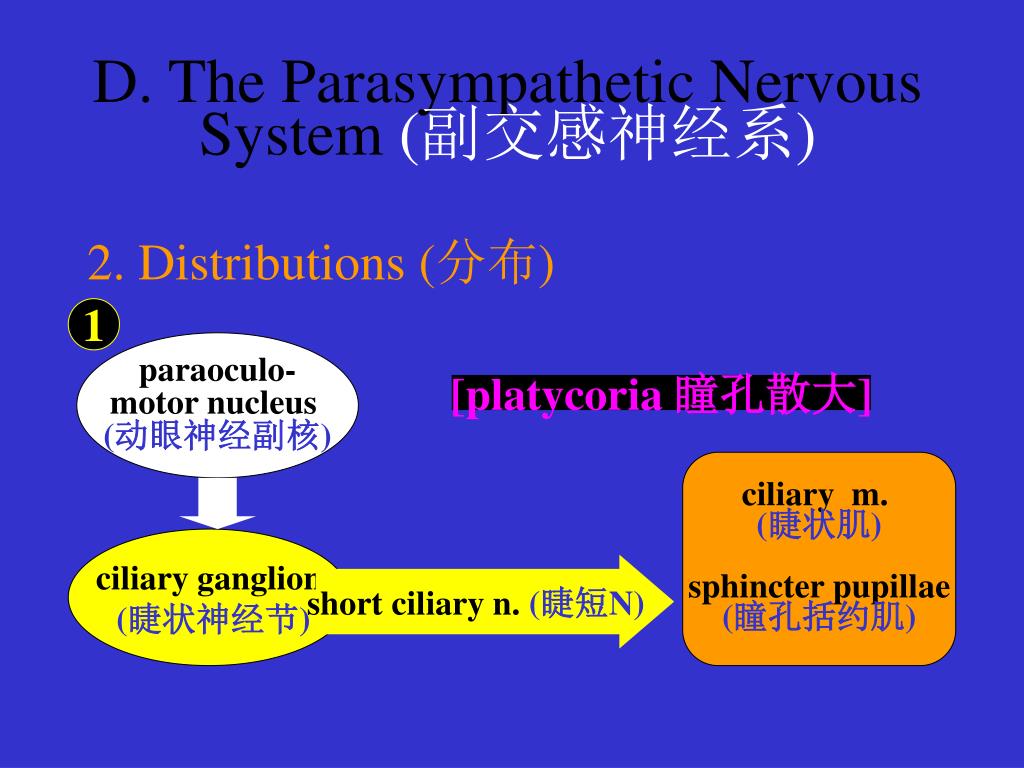 D. The Parasympathetic Nervous System (副交感神经系)

2. Distributions (分布)

1

paraoculo-motor nucleus (动眼神经副核)

[platycoria 瞳孔散大]

ciliary ganglion (睫状神经节)

short ciliary n. (睫短N)

ciliary m. (睫状肌)

sphincter pupillae (瞳孔括约肌)